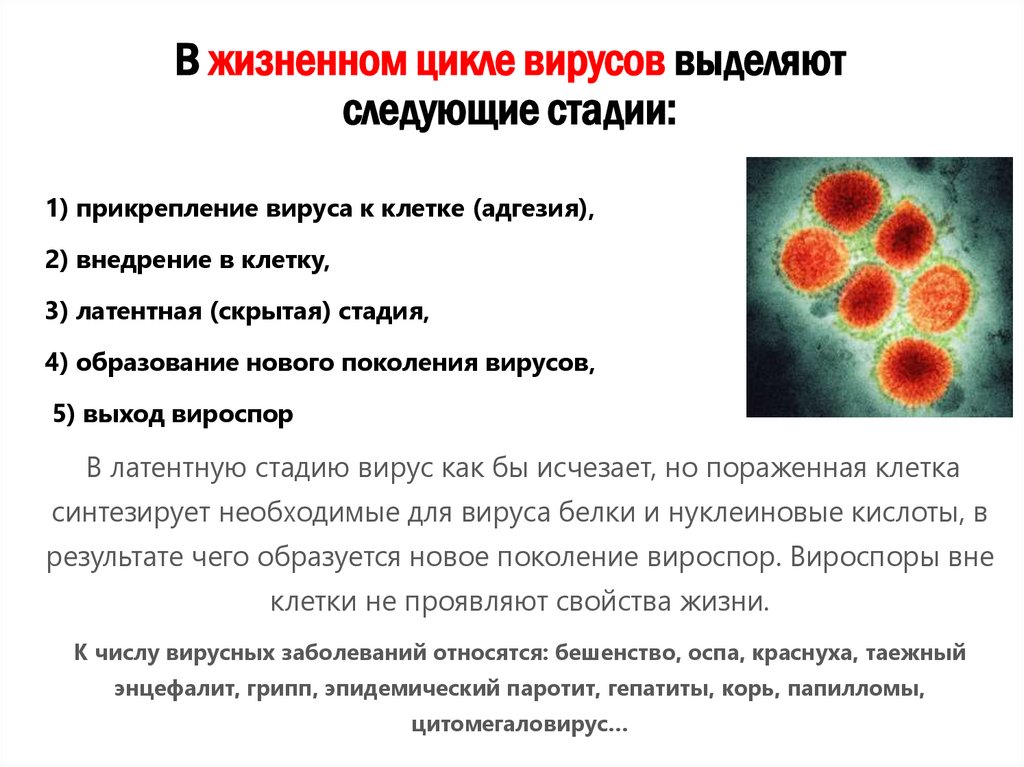 В жизненном цикле вирусов выделяют следующие стадии:

1) прикрепление вируса к клетке (адгезия),

2) внедрение в клетку,

3) латентная (скрытая) стадия,

4) образование нового поколения вирусов,

5) выход вироспор

В латентную стадию вирус как бы исчезает, но пораженная клетка синтезирует необходимые для вируса белки и нуклеиновые кислоты, в результате чего образуется новое поколение вироспор. Вироспоры вне клетки не проявляют свойства жизни.

К числу вирусных заболеваний относятся: бешенство, оспа, краснуха, таежный энцефалит, грипп, эпидемический паротит, гепатиты, корь, папилломы, цитомегаловирус…